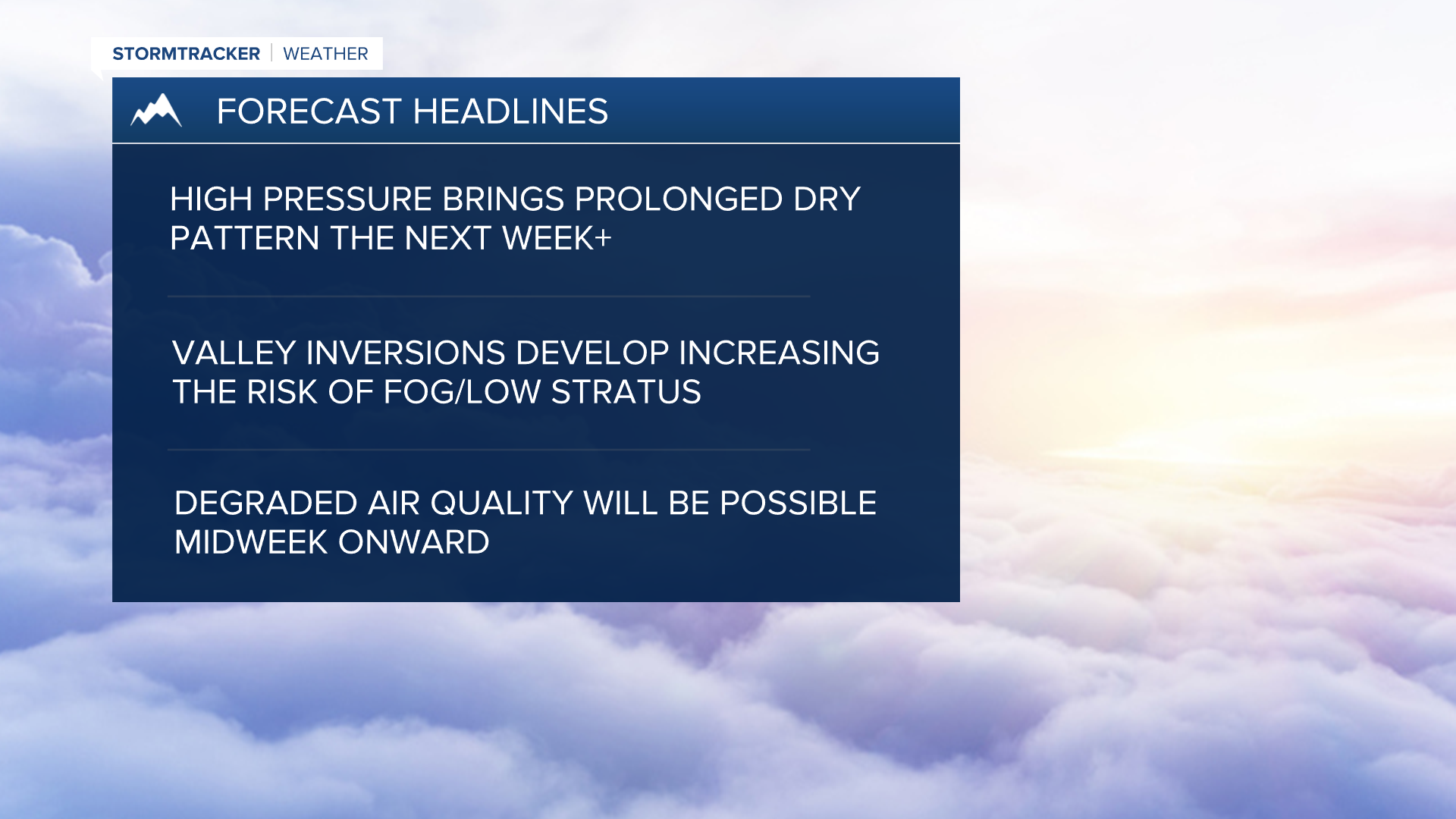 STORMTRACKER | WEATHER

FORECAST HEADLINES

HIGH PRESSURE BRINGS PROLONGED DRY PATTERN THE NEXT WEEK+

VALLEY INVERSIONS DEVELOP INCREASING THE RISK OF FOG/LOW STRATUS

DEGRADED AIR QUALITY WILL BE POSSIBLE MIDWEEK ONWARD